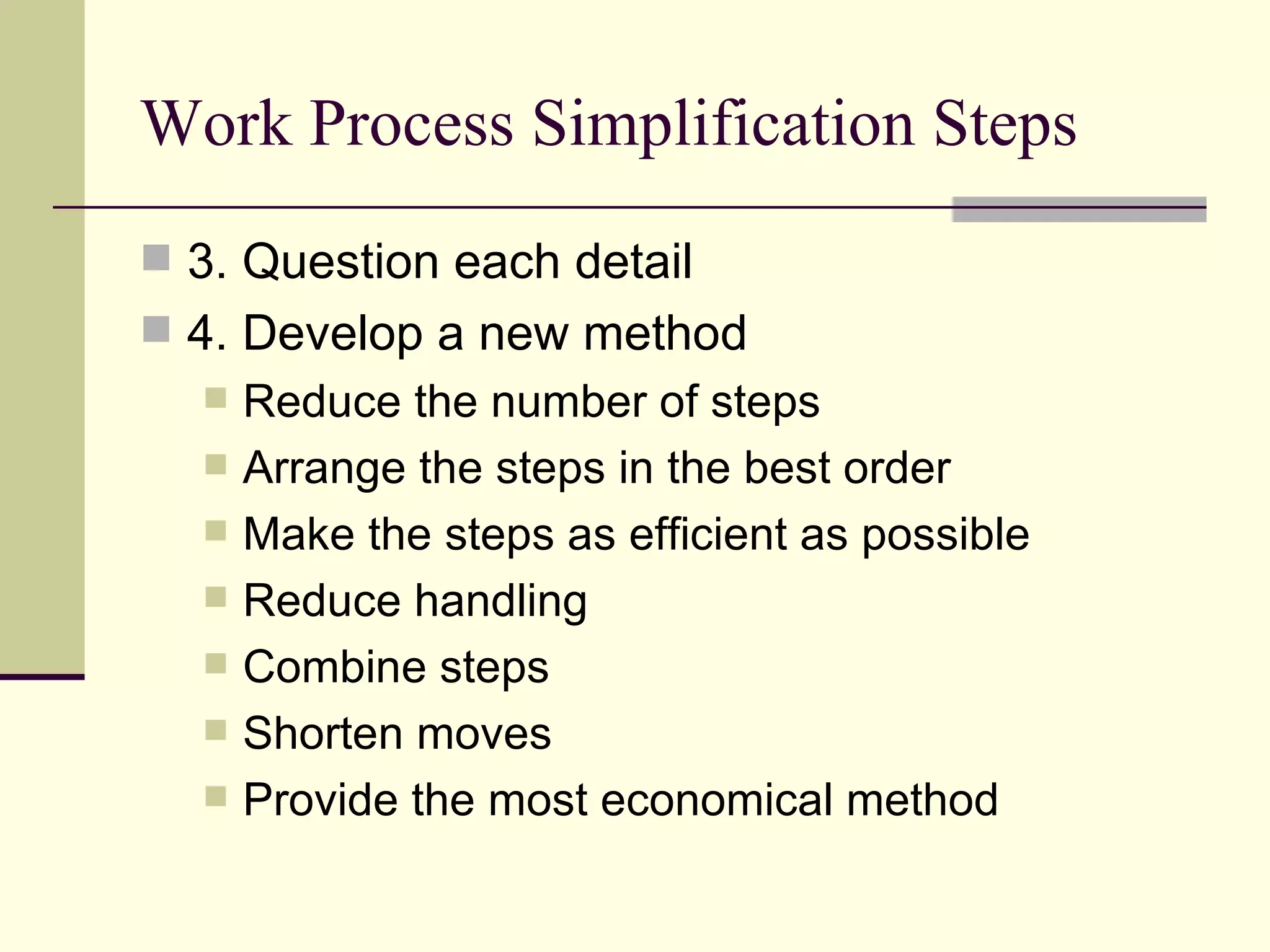 Work Process Simplification Steps

3. Question each detail
4. Develop a new method
Reduce the number of steps
Arrange the steps in the best order
Make the steps as efficient as possible
Reduce handling
Combine steps
Shorten moves
Provide the most economical method